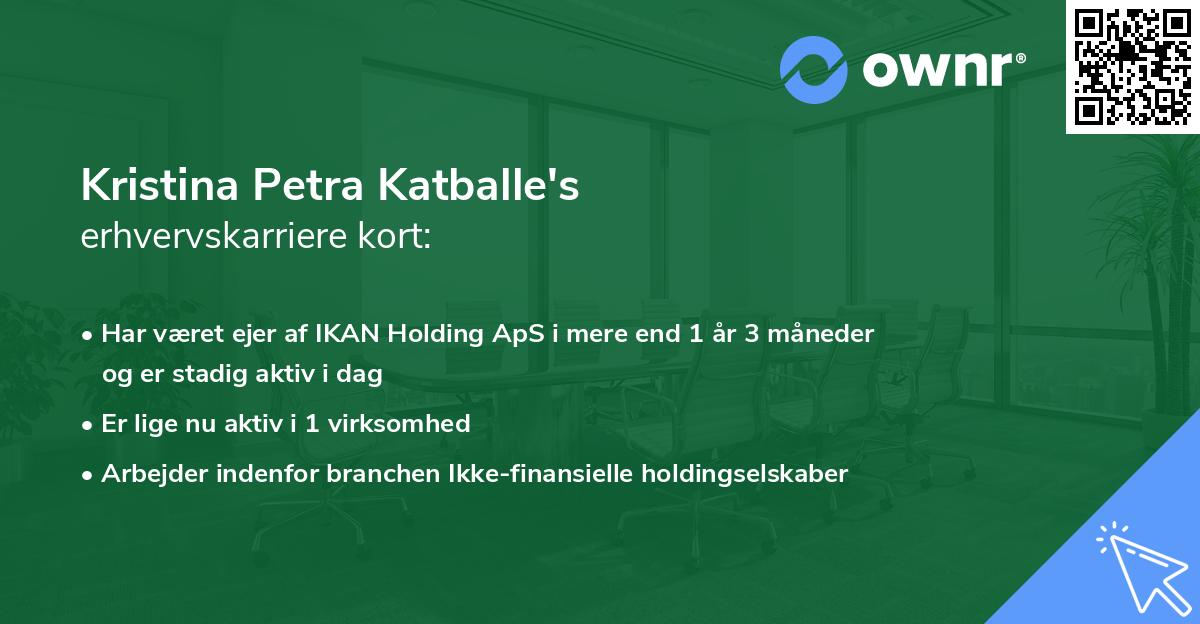 ownr®

Kristina Petra Katballe's
erhvervskarriere kort:

• Har været ejer af IKAN Holding ApS i mere end 1 år 3 måneder og er stadig aktiv i dag

• Er lige nu aktiv i 1 virksomhed

• Arbejder indenfor branchen Ikke-finansielle holdingselskaber